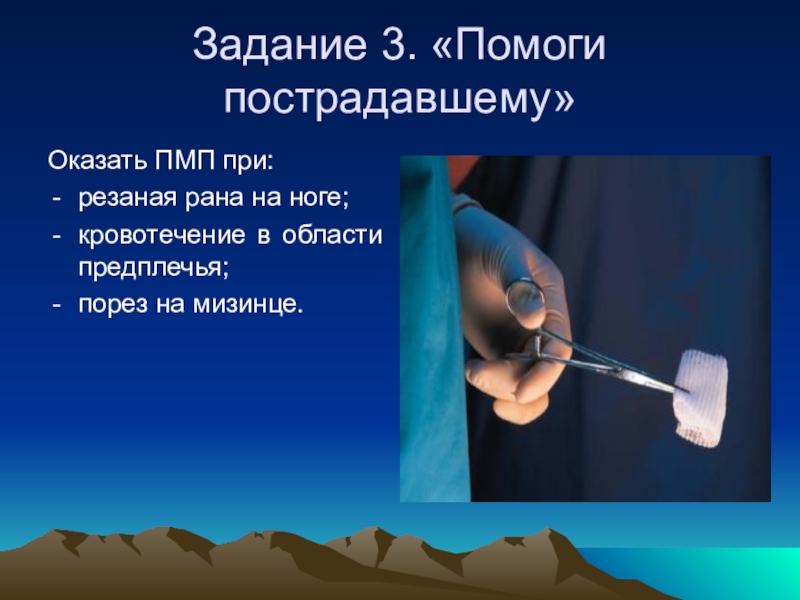 Задание 3. «Помоги пострадавшему»

Оказать ПМП при:
- резаная рана на ноге;
- кровотечение в области предплечья;
- порез на мизинце.